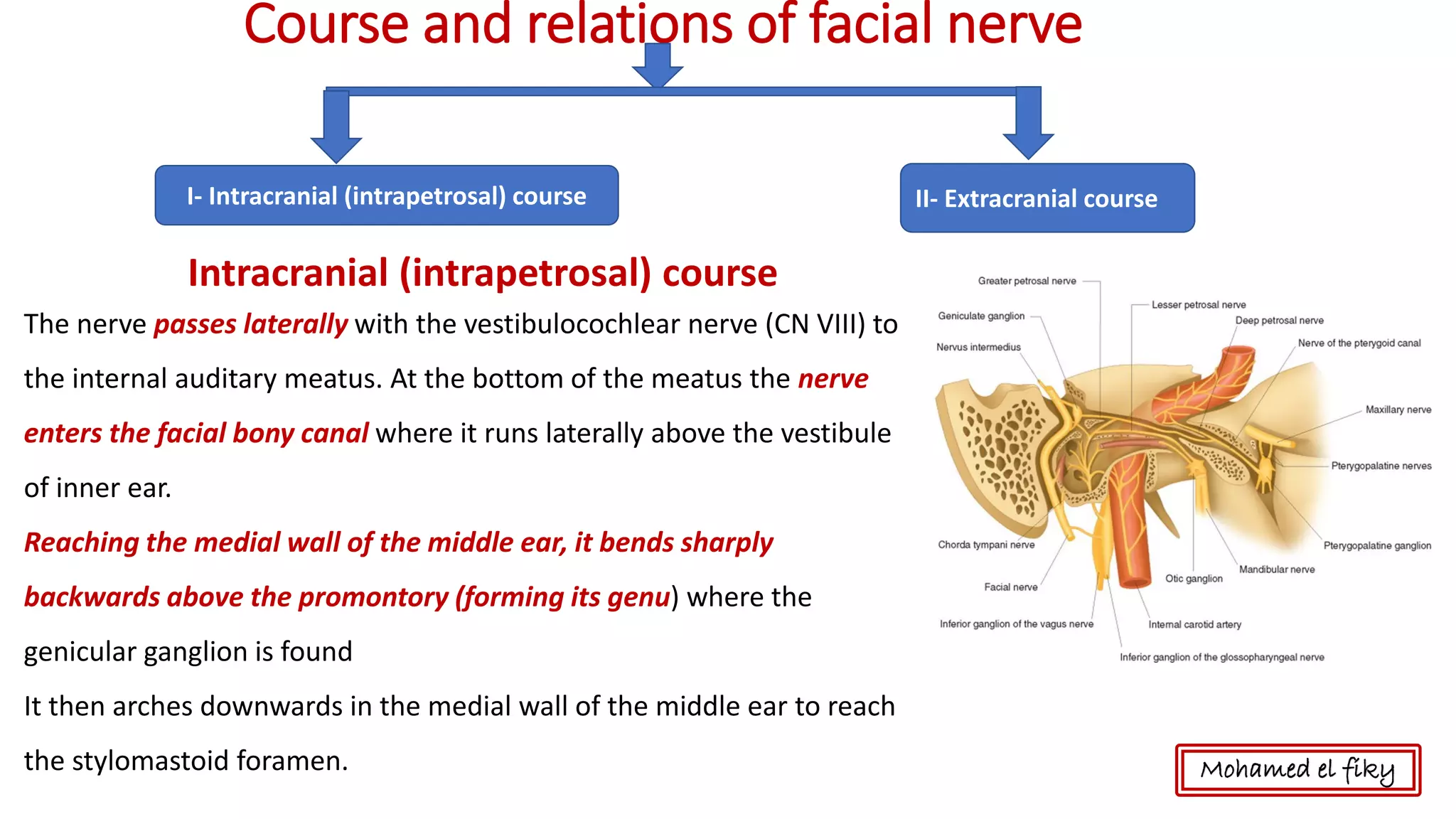 Course and relations of facial nerve

I- Intracranial (intrapetrosal) course

II- Extracranial course

Intracranial (intrapetrosal) course

The nerve passes laterally with the vestibulocochlear nerve (CN VIII) to the internal auditary meatus. At the bottom of the meatus the nerve enters the facial bony canal where it runs laterally above the vestibule of inner ear.

Reaching the medial wall of the middle ear, it bends sharply backwards above the promontory (forming its genu) where the genicular ganglion is found

It then arches downwards in the medial wall of the middle ear to reach the stylomastoid foramen.

Greater petrosal nerve
Geniculate ganglion
Nervus intermedius
Lesser petrosal nerve
Deep petrosal nerve
Nerve of the pterygoid canal
Maxillary nerve
Pterygopalatine nerves
Pterygopalatine ganglion
Mandibular nerve
Otic ganglion
Chorda tympani nerve
Facial nerve
Inferior ganglion of the vagus nerve
Internal carotid artery
Inferior ganglion of the glossopharyngeal nerve

Mohamed el fiky